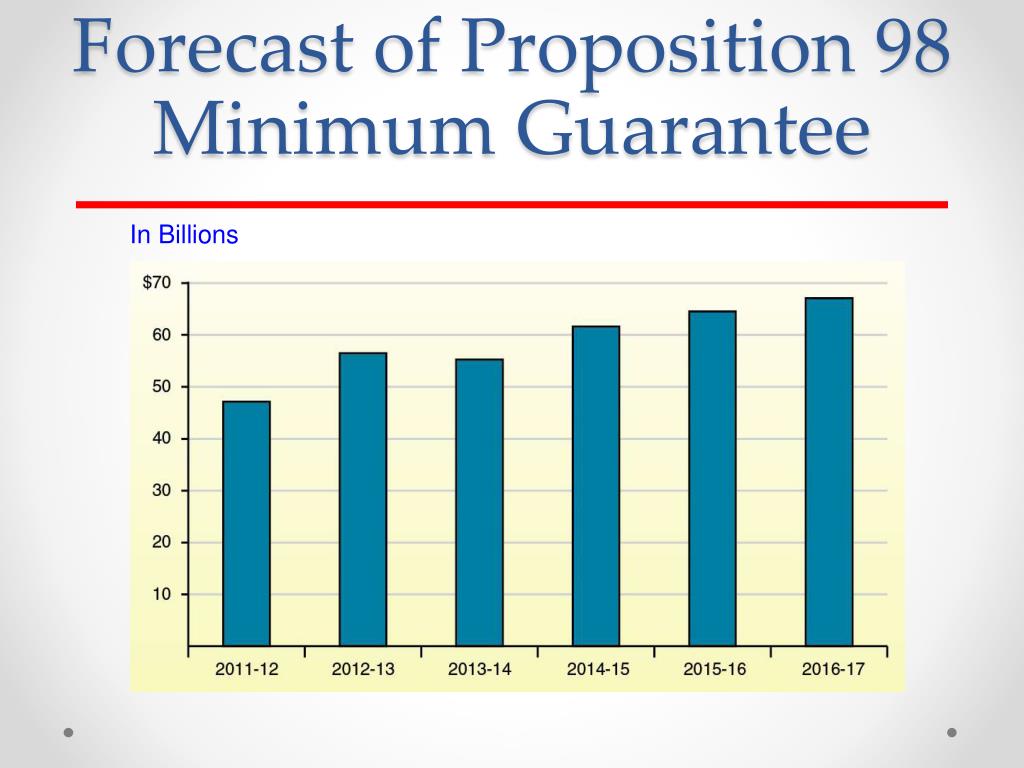 Forecast of Proposition 98 Minimum Guarantee

In Billions

$70
60
50
40
30
20
10

2011-12
2012-13
2013-14
2014-15
2015-16
2016-17